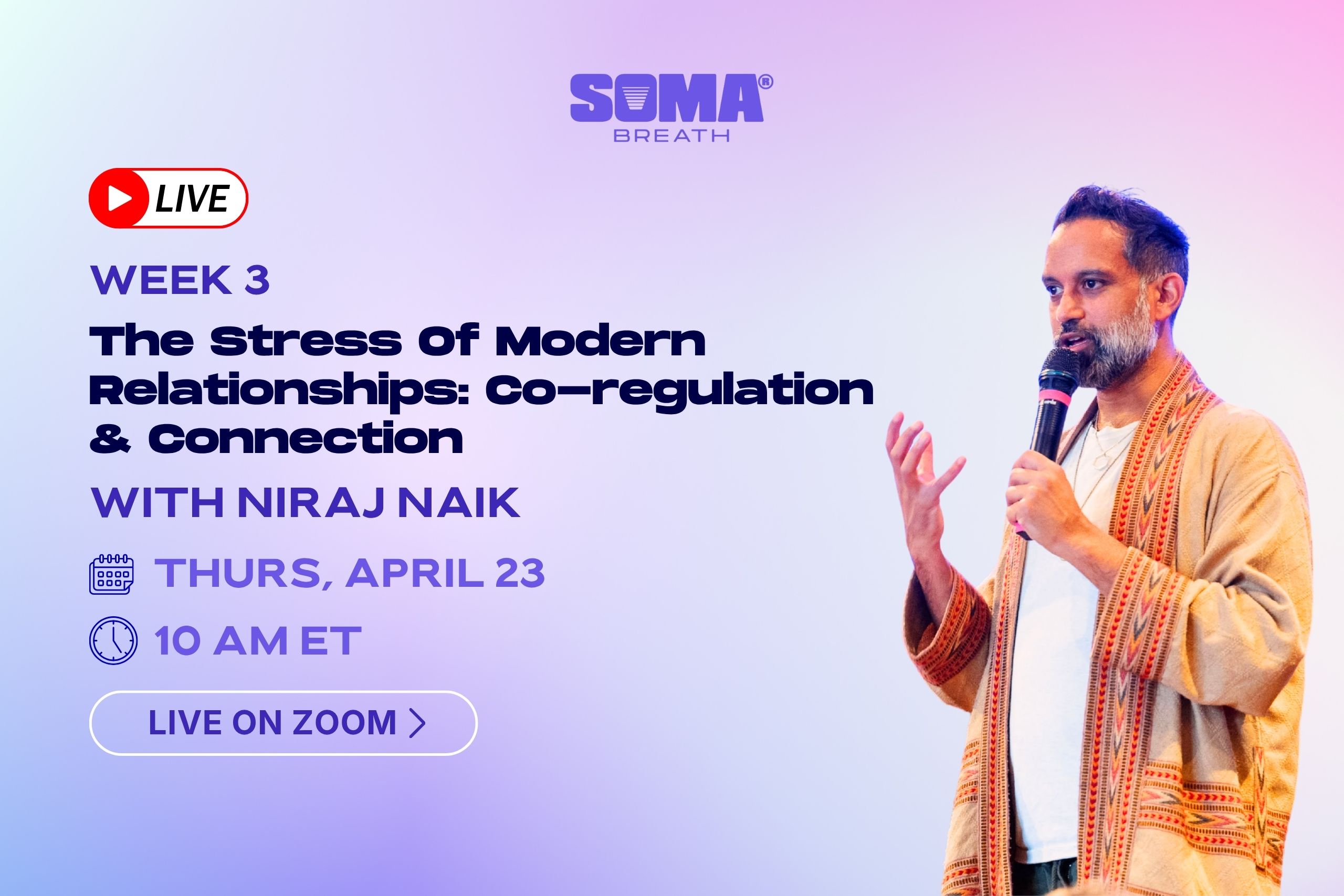 SOMA®
BREATH

LIVE

WEEK 3

The Stress Of Modern Relationships: Co-regulation & Connection

WITH NIRAJ NAIK

THURS, APRIL 23

10 AM ET

LIVE ON ZOOM